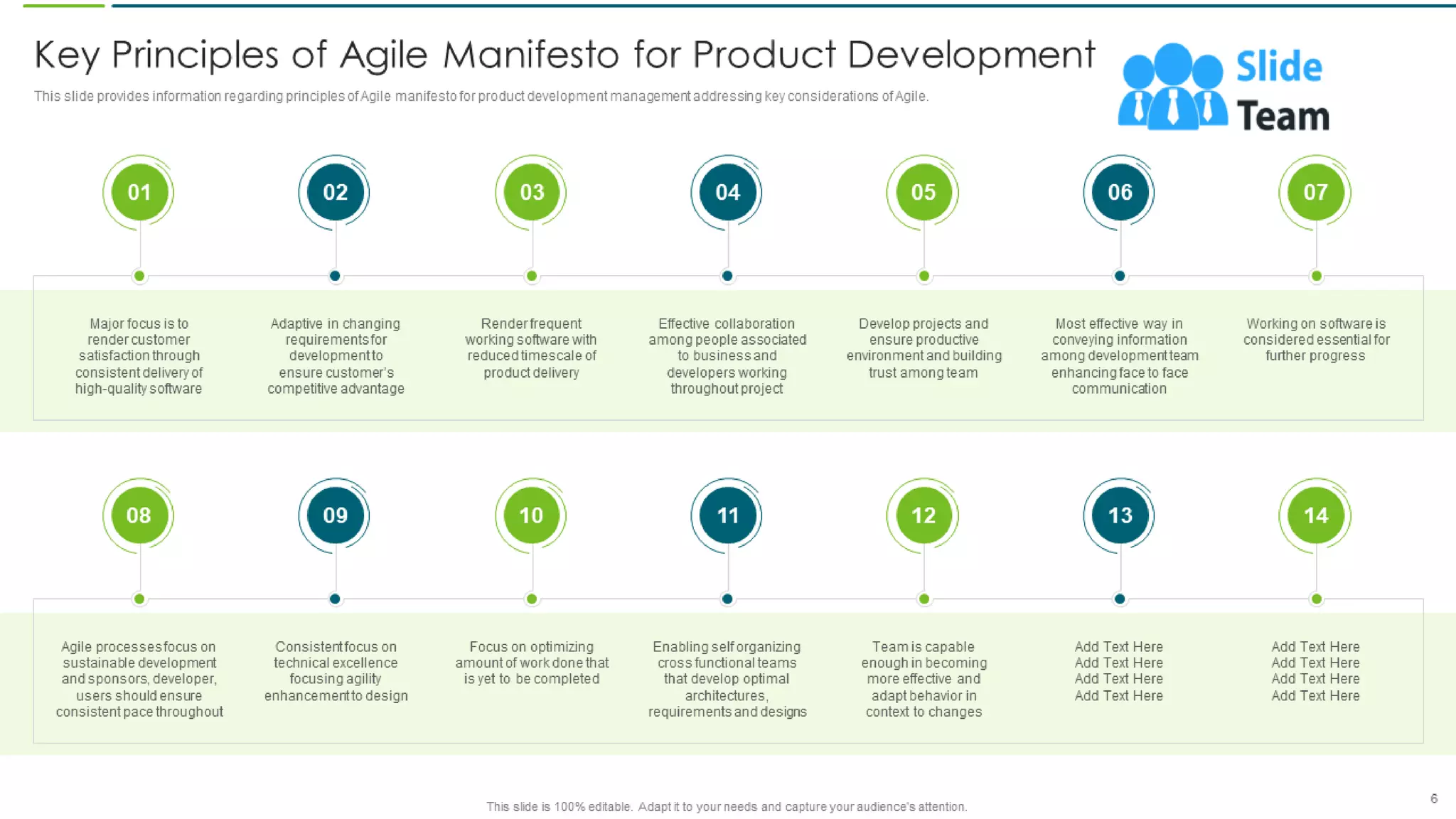 Key Principles of Agile Manifesto for Product Development

This slide provides information regarding principles of Agile manifesto for product development management addressing key considerations of Agile.

Slide Team

01

Major focus is to render customer satisfaction through consistent delivery of high-quality software

02

Adaptive in changing requirements for development to ensure customer's competitive advantage

03

Render frequent working software with reduced timescale of product delivery

04

Effective collaboration among people associated to business and developers working throughout project

05

Develop projects and ensure productive environment and building trust among team

06

Most effective way in conveying information among development team enhancing face to face communication

07

Working on software is considered essential for further progress

08

Agile processes focus on sustainable development and sponsors, developer, users should ensure consistent pace throughout

09

Consistent focus on technical excellence focusing agility enhancement to design

10

Focus on optimizing amount of work done that is yet to be completed

11

Enabling self organizing cross functional teams that develop optimal architectures, requirements and designs

12

Team is capable enough in becoming more effective and adapt behavior in context to changes

13

Add Text Here Add Text Here Add Text Here Add Text Here

14

Add Text Here Add Text Here Add Text Here Add Text Here

This slide is 100% editable. Adapt it to your needs and capture your audience's attention.

6